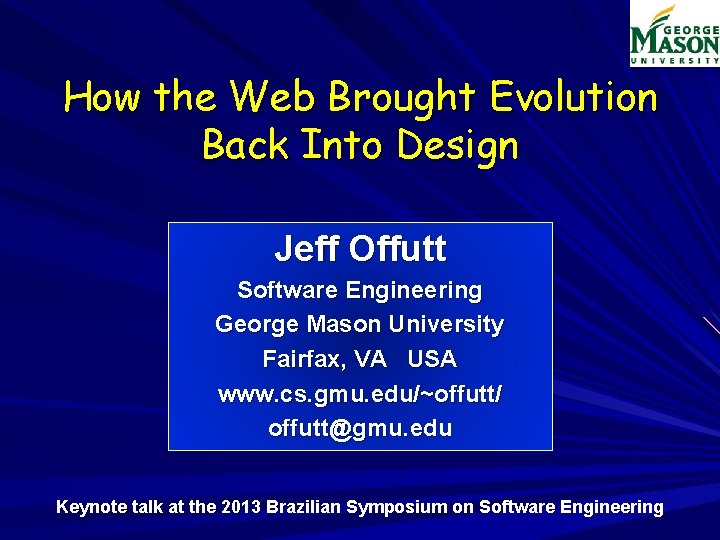 GEORGE MASON UNIVERSITY

How the Web Brought Evolution Back Into Design

Jeff Offutt
Software Engineering
George Mason University
Fairfax, VA USA
www.cs.gmu.edu/~offutt/
offutt@gmu.edu

Keynote talk at the 2013 Brazilian Symposium on Software Engineering